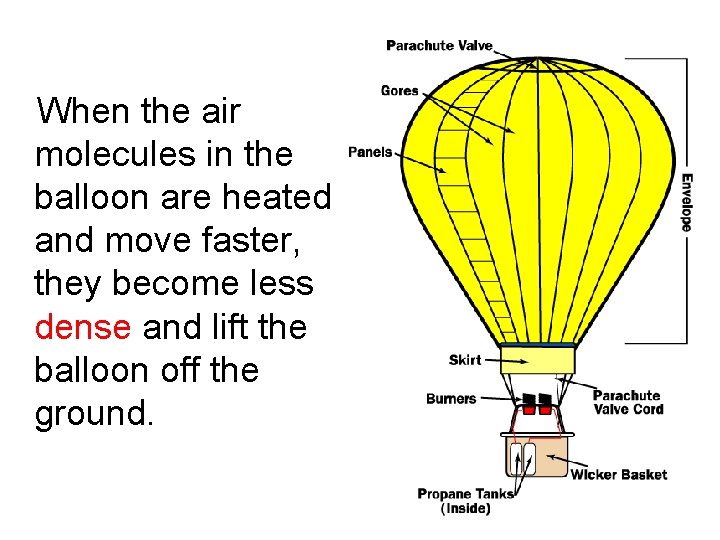 When the air molecules in the balloon are heated and move faster, they become less dense and lift the balloon off the ground.

Parachute Valve

Gores

Panels

Envelope

Skirt

Burners

Parachute Valve Cord

Wicker Basket

Propane Tanks (Inside)